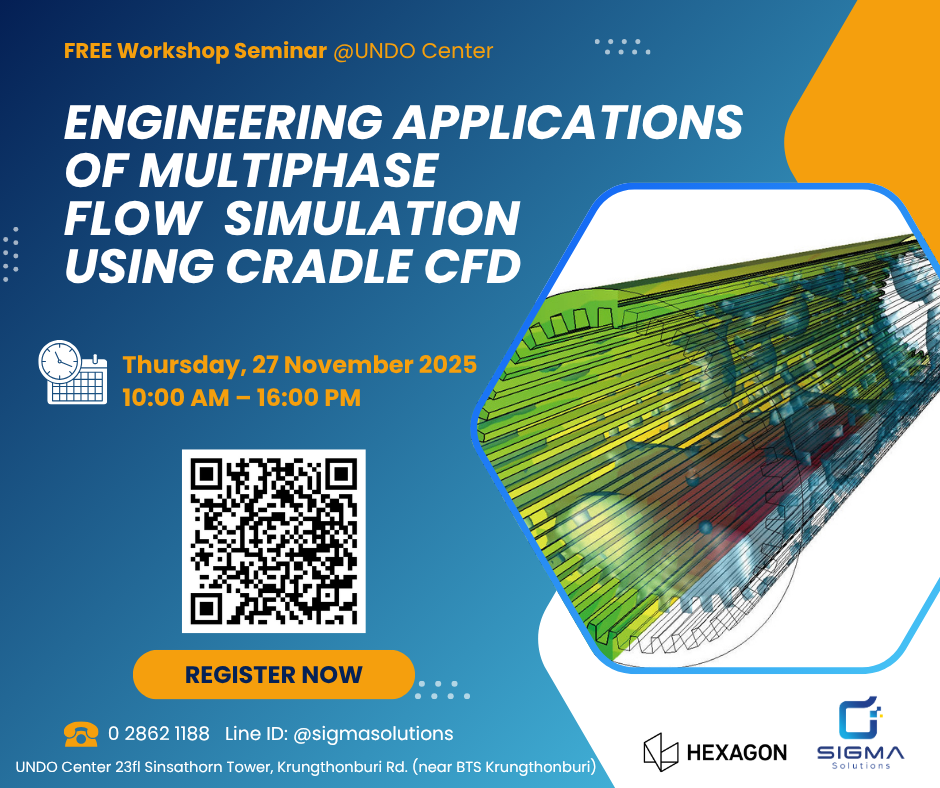 FREE Workshop Seminar @UNDO Center

ENGINEERING APPLICATIONS OF MULTIPHASE FLOW SIMULATION USING CRADLE CFD

Thursday, 27 November 2025
10:00 AM – 16:00 PM

REGISTER NOW

0 2862 1188 Line ID: @sigmasolutions

UNDO Center 23fl Sinsathorn Tower, Krungthonburi Rd. (near BTS Krungthonburi)

HEXAGON

SIGMA Solutions